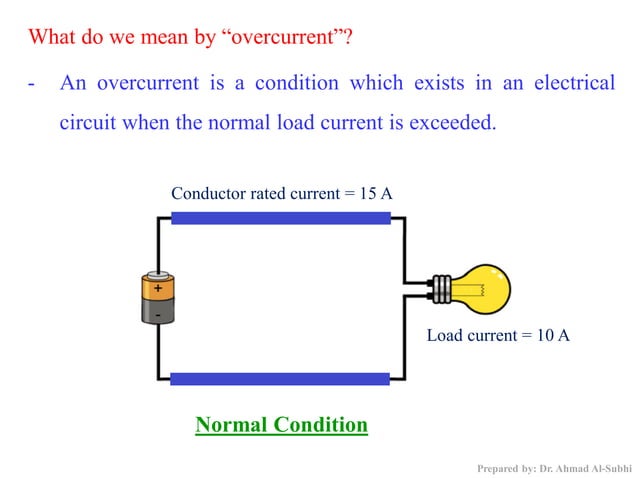 What do we mean by “overcurrent”?

- An overcurrent is a condition which exists in an electrical circuit when the normal load current is exceeded.

Conductor rated current = 15 A

+

-

Load current = 10 A

Normal Condition

Prepared by: Dr. Ahmad Al-Subhi